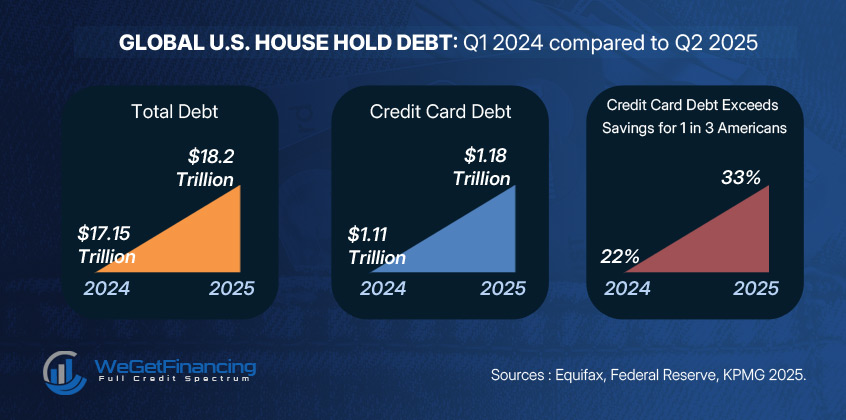 GLOBAL U.S. HOUSE HOLD DEBT: Q1 2024 compared to Q2 2025

Total Debt

$18.2 Trillion

$17.15 Trillion

2024 2025

Credit Card Debt

$1.18 Trillion

$1.11 Trillion

2024 2025

Credit Card Debt Exceeds Savings for 1 in 3 Americans

33%

22%

2024 2025

WeGetFinancing
Full Credit Spectrum

Sources : Equifax, Federal Reserve, KPMG 2025.